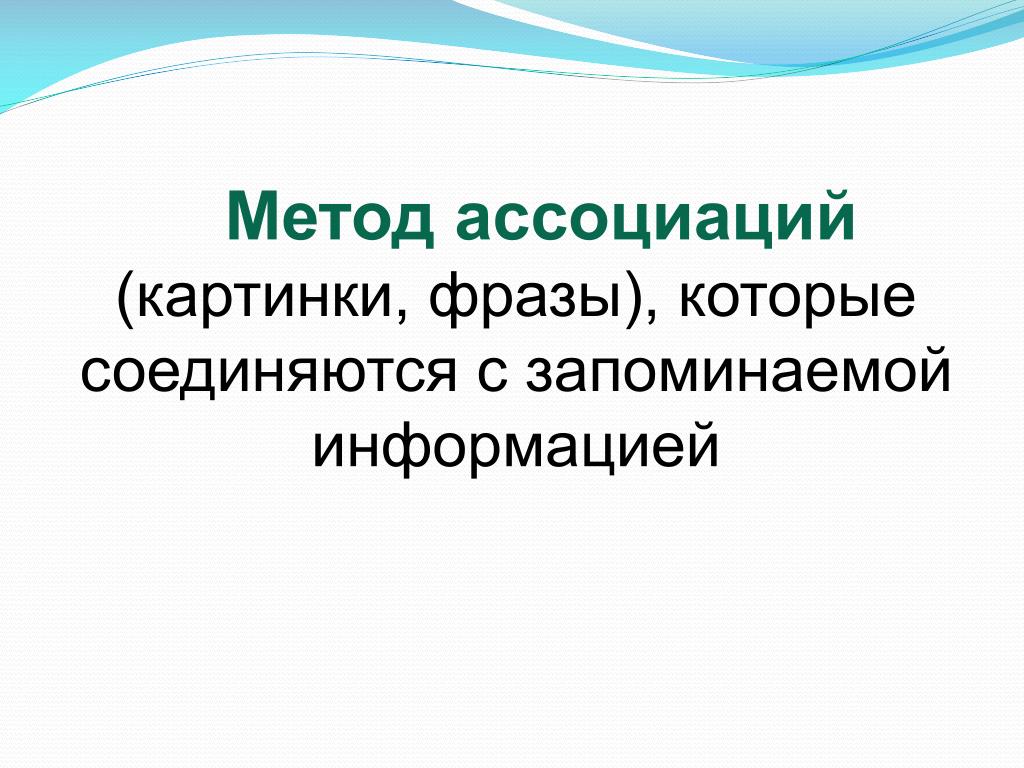 Метод ассоциаций (картинки, фразы), которые соединяются с запоминаемой информацией